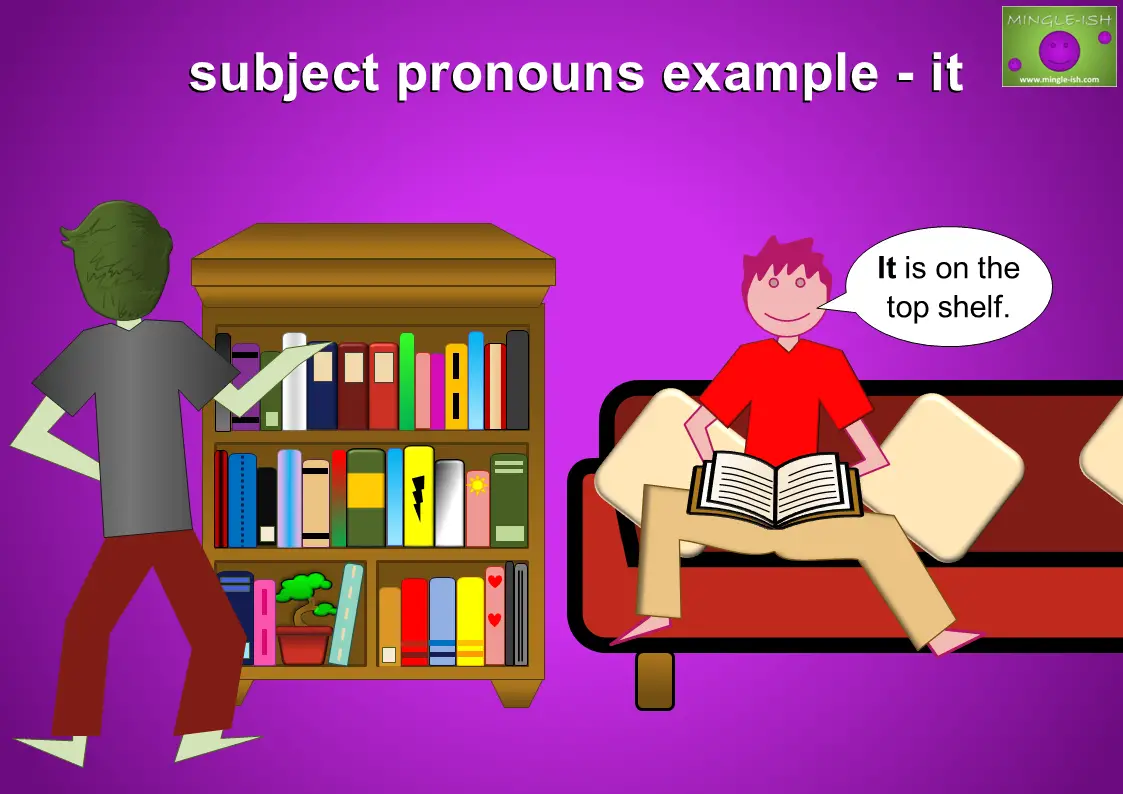 subject pronouns example - it

MINGLE-ISH
www.mingle-ish.com

It is on the top shelf.